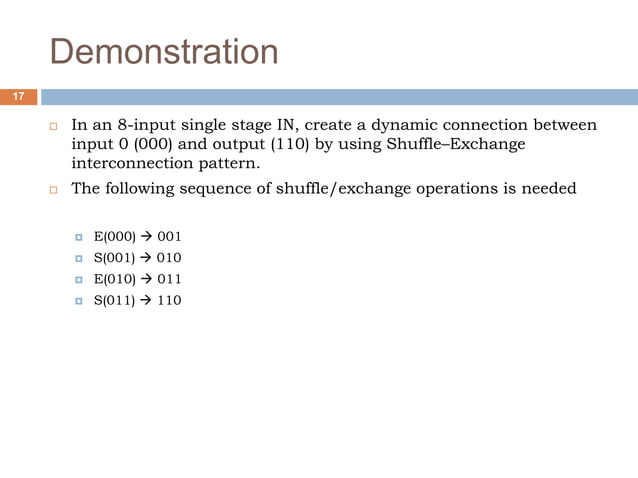 Demonstration

17

In an 8-input single stage IN, create a dynamic connection between input 0 (000) and output (110) by using Shuffle–Exchange interconnection pattern.

The following sequence of shuffle/exchange operations is needed

E(000) → 001
S(001) → 010
E(010) → 011
S(011) → 110